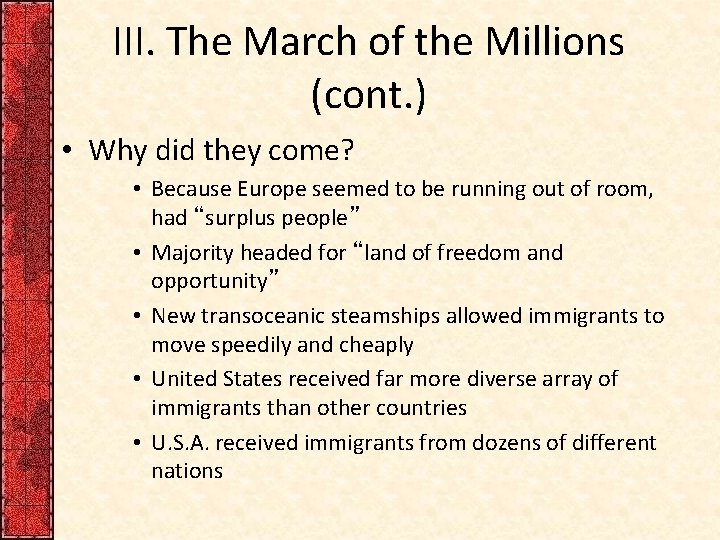 III. The March of the Millions (cont.)

• Why did they come?
  • Because Europe seemed to be running out of room, had “surplus people”
  • Majority headed for “land of freedom and opportunity”
  • New transoceanic steamships allowed immigrants to move speedily and cheaply
  • United States received far more diverse array of immigrants than other countries
  • U.S.A. received immigrants from dozens of different nations